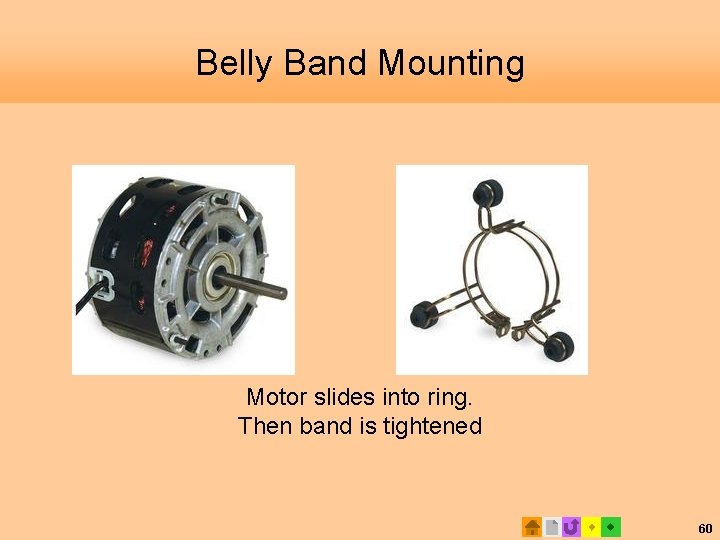 Belly Band Mounting

Motor slides into ring.
Then band is tightened

60